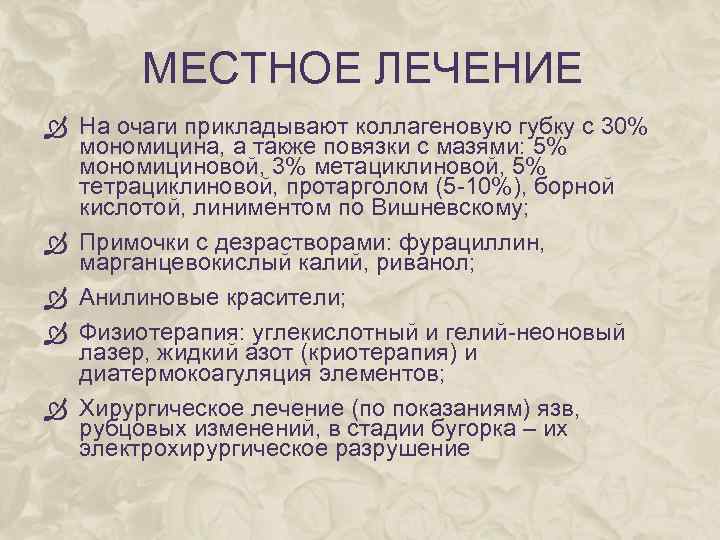 МЕСТНОЕ ЛЕЧЕНИЕ

На очаги прикладывают коллагеновую губку с 30% мономицина, а также повязки с мазями: 5% мономициновой, 3% метациклиновой, 5% тетрациклиновой, протарголом (5-10%), борной кислотой, линиментом по Вишневскому;

Примочки с дезрастворами: фурациллин, марганцевокислый калий, риванол;

Анилиновые красители;

Физиотерапия: углекислотный и гелий-неоновый лазер, жидкий азот (криотерапия) и диатермокоагуляция элементов;

Хирургическое лечение (по показаниям) язв, рубцовых изменений, в стадии бугорка – их электрохирургическое разрушение